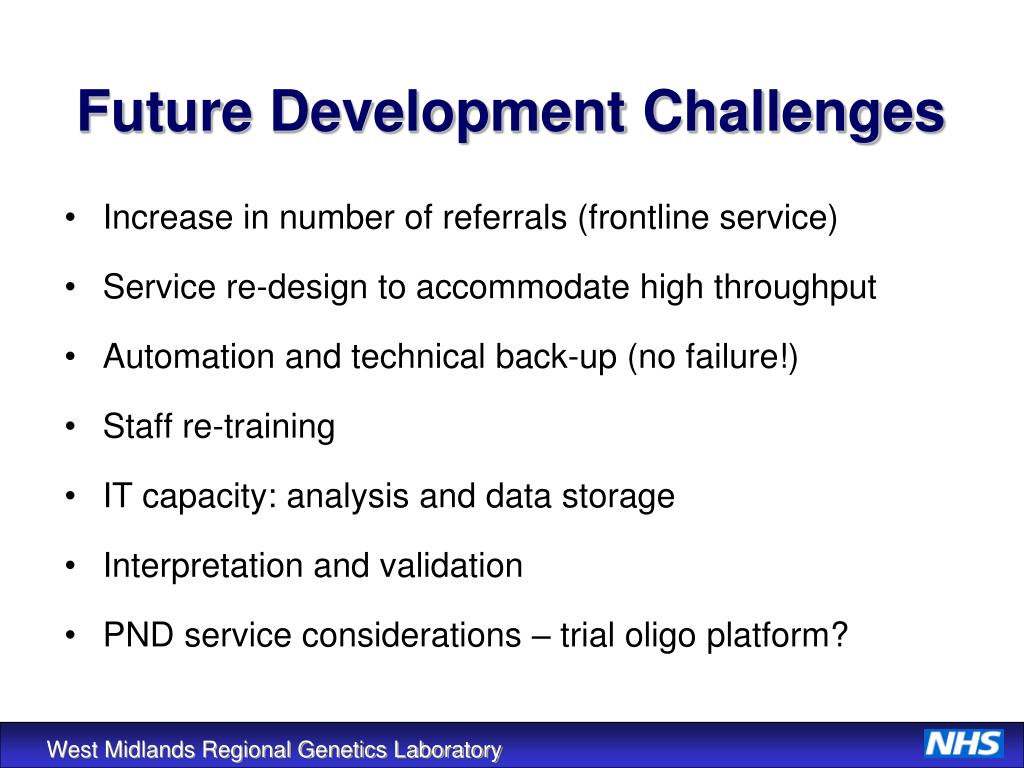 Future Development Challenges

• Increase in number of referrals (frontline service)

• Service re-design to accommodate high throughput

• Automation and technical back-up (no failure!)

• Staff re-training

• IT capacity: analysis and data storage

• Interpretation and validation

• PND service considerations – trial oligo platform?

West Midlands Regional Genetics Laboratory

NHS